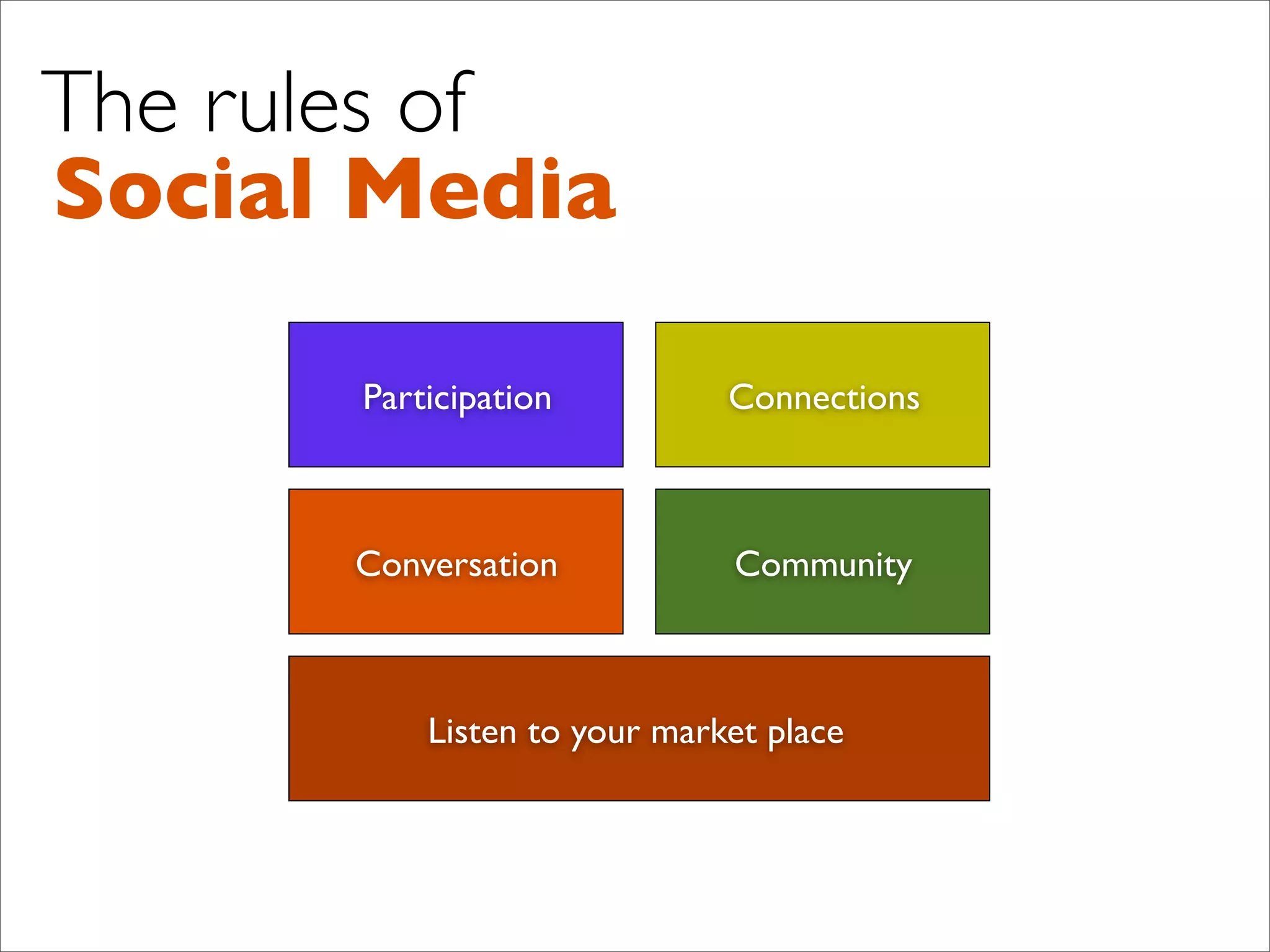 The rules of
Social Media

Participation

Connections

Conversation

Community

Listen to your market place